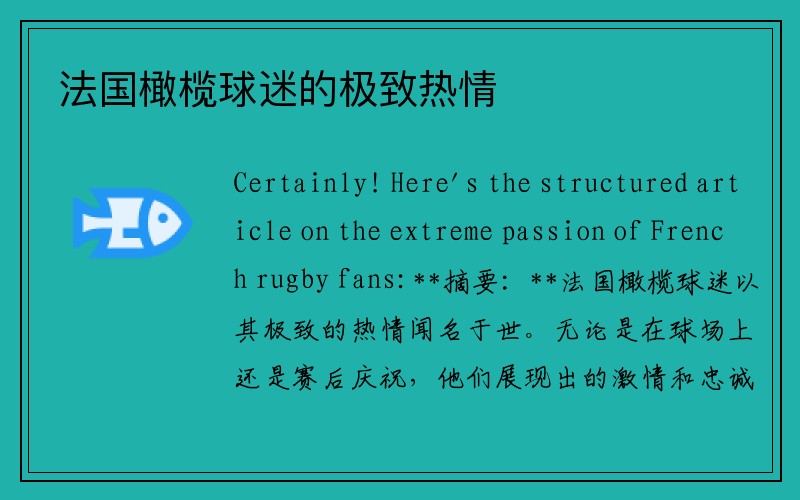 法国橄榄球迷的极致热情

Certainly! Here's the structured article on the extreme passion of French rugby fans: **摘要：**法国橄榄球迷以其极致的热情闻名于世。无论是在球场上还是赛后庆祝，他们展现出的激情和忠诚